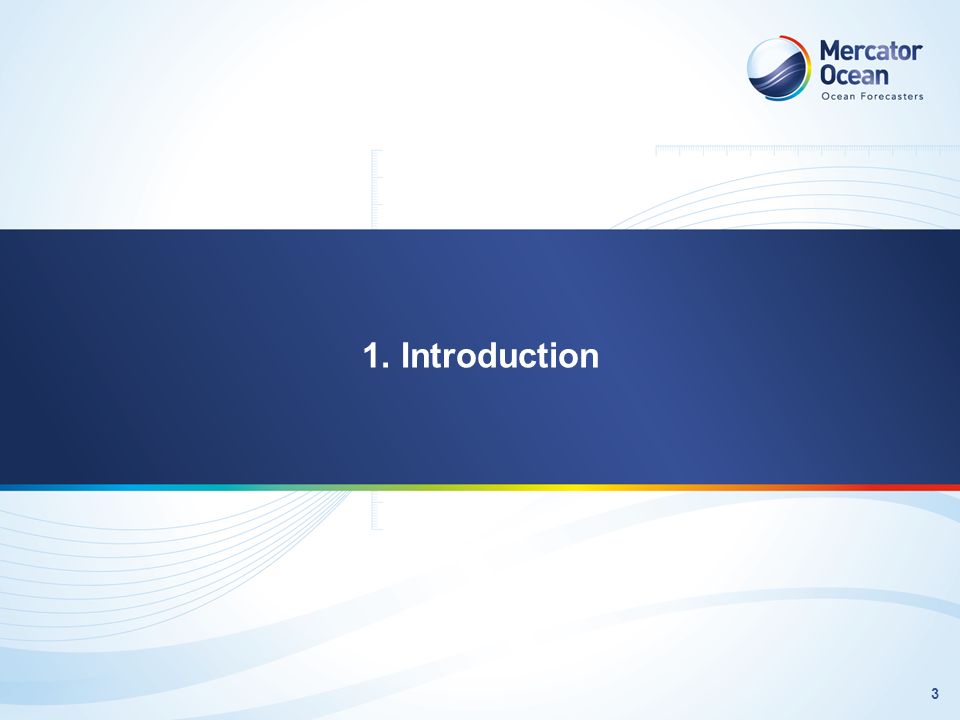 Mercator Ocean
Ocean Forecasters

1. Introduction

3